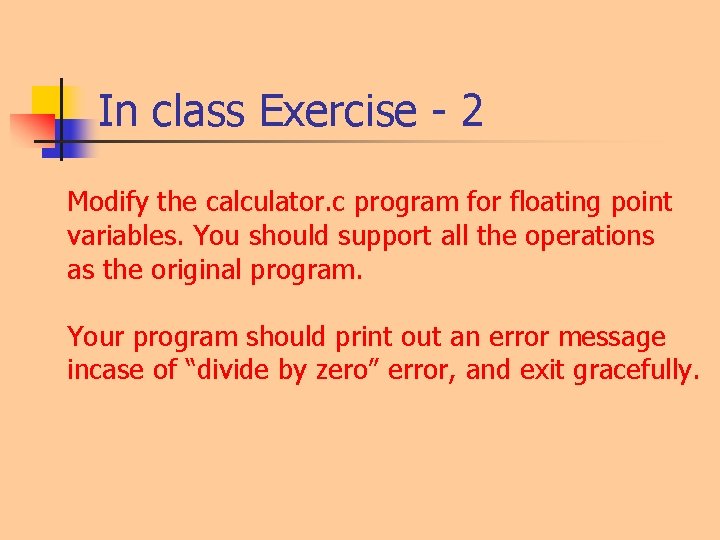 In class Exercise - 2

Modify the calculator.c program for floating point variables. You should support all the operations as the original program.

Your program should print out an error message incase of “divide by zero” error, and exit gracefully.